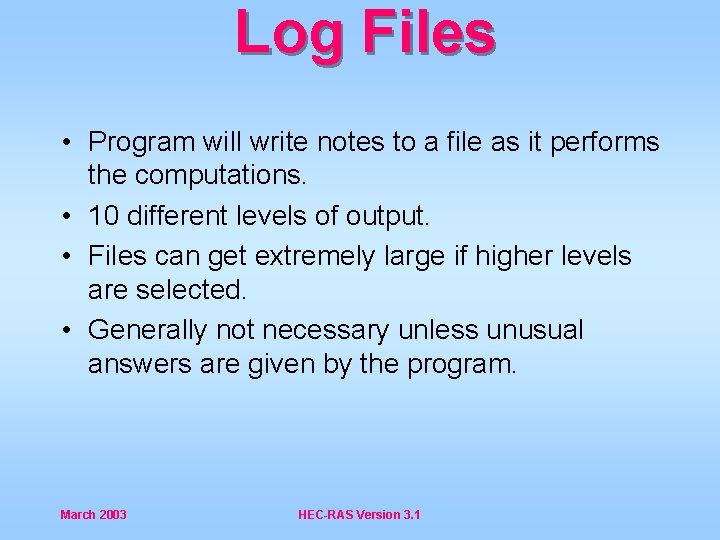 Log Files

• Program will write notes to a file as it performs the computations.
• 10 different levels of output.
• Files can get extremely large if higher levels are selected.
• Generally not necessary unless unusual answers are given by the program.

March 2003

HEC-RAS Version 3.1